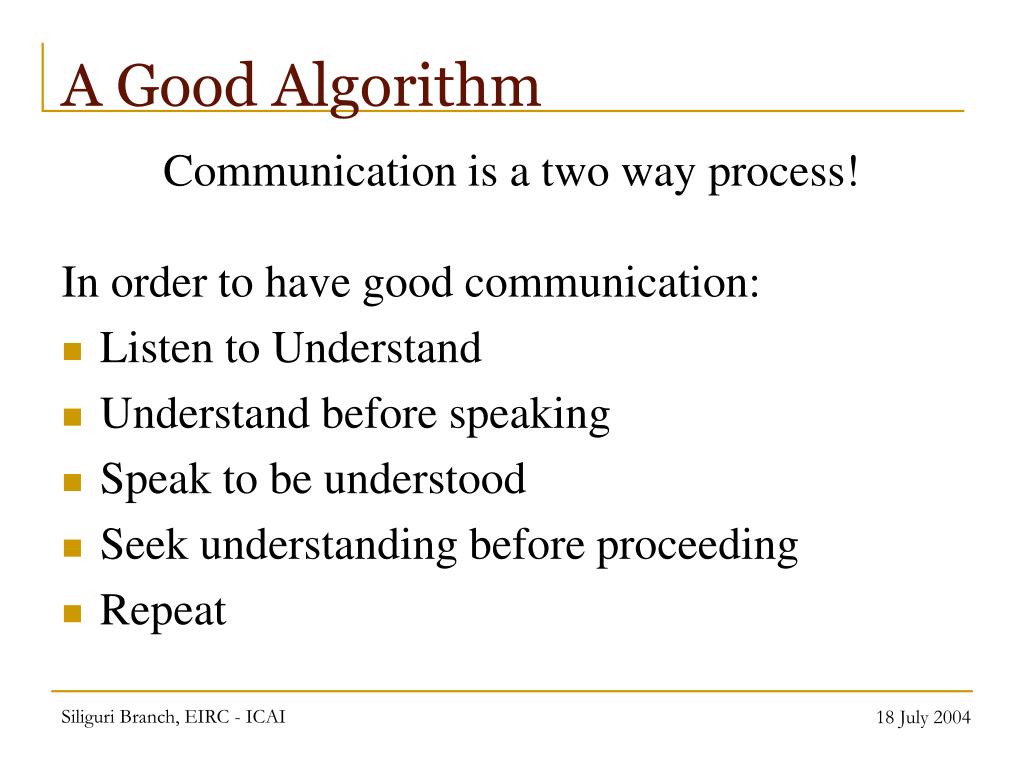 A Good Algorithm

Communication is a two way process!

In order to have good communication:

- Listen to Understand
- Understand before speaking
- Speak to be understood
- Seek understanding before proceeding
- Repeat

Siliguri Branch, EIRC - ICAI

18 July 2004